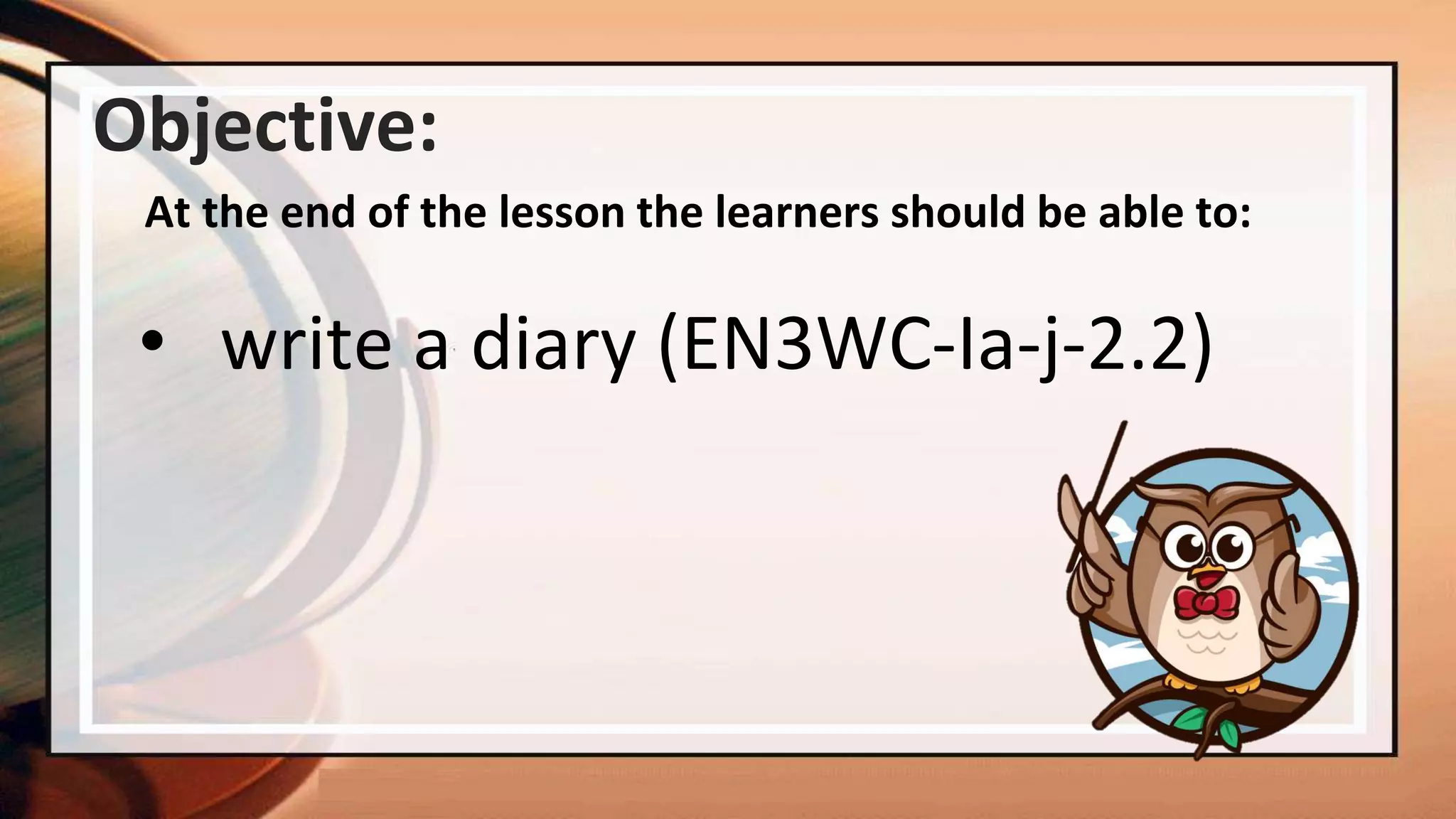 Objective:

At the end of the lesson the learners should be able to:

• write a diary (EN3WC-Ia-j-2.2)